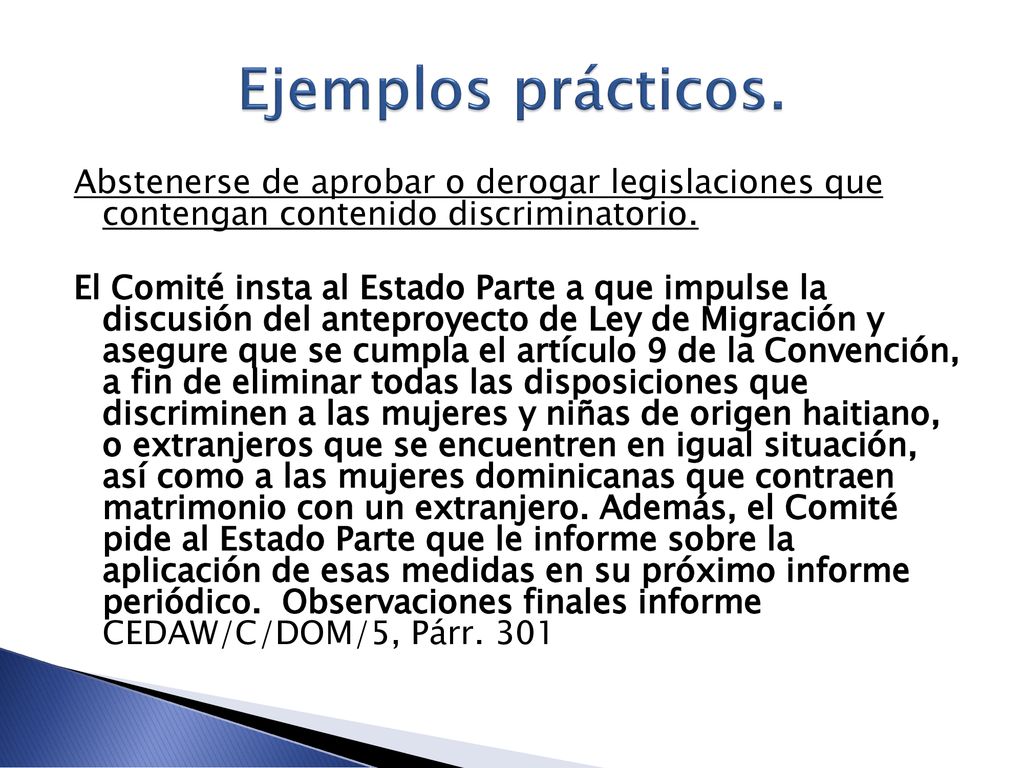 Ejemplos prácticos.

Abstenerse de aprobar o derogar legislaciones que contengan contenido discriminatorio.

El Comité insta al Estado Parte a que impulse la discusión del anteproyecto de Ley de Migración y asegure que se cumpla el artículo 9 de la Convención, a fin de eliminar todas las disposiciones que discriminen a las mujeres y niñas de origen haitiano, o extranjeros que se encuentren en igual situación, así como a las mujeres dominicanas que contraen matrimonio con un extranjero. Además, el Comité pide al Estado Parte que le informe sobre la aplicación de esas medidas en su próximo informe periódico. Observaciones finales informe CEDAW/C/DOM/5, Párr. 301